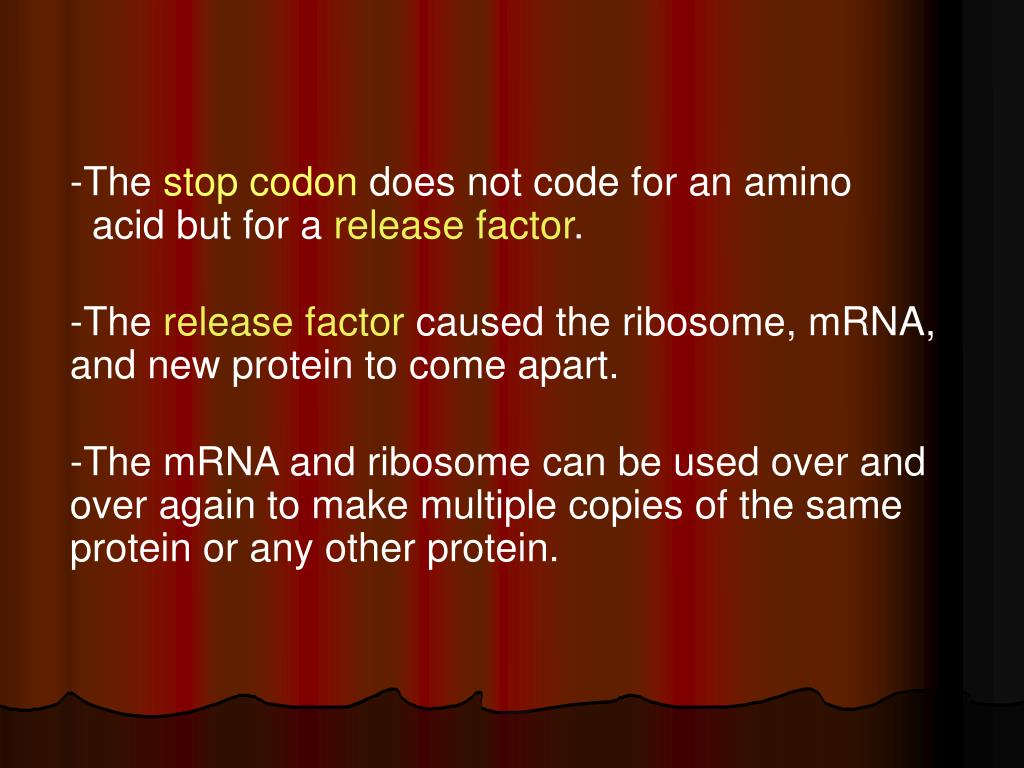 -The stop codon does not code for an amino acid but for a release factor.

-The release factor caused the ribosome, mRNA, and new protein to come apart.

-The mRNA and ribosome can be used over and over again to make multiple copies of the same protein or any other protein.